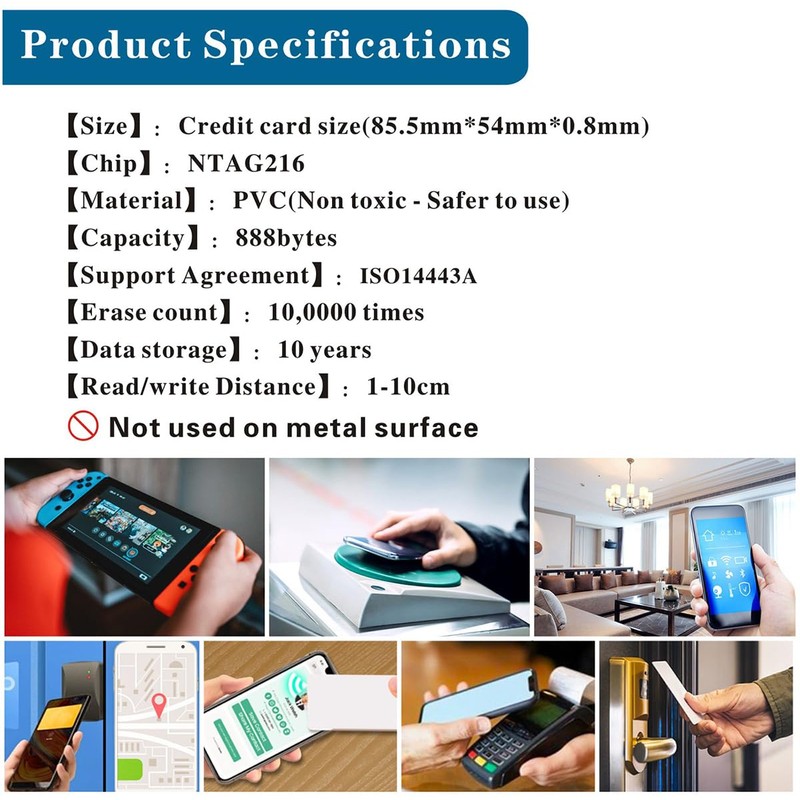 Product Specifications

【Size】: Credit card size(85.5mm*54mm*0.8mm)
【Chip】: NTAG216
【Material】: PVC(Non toxic - Safer to use)
【Capacity】: 888bytes
【Support Agreement】: ISO14443A
【Erase count】: 10,0000 times
【Data storage】: 10 years
【Read/write Distance】: 1-10cm
Not used on metal surface